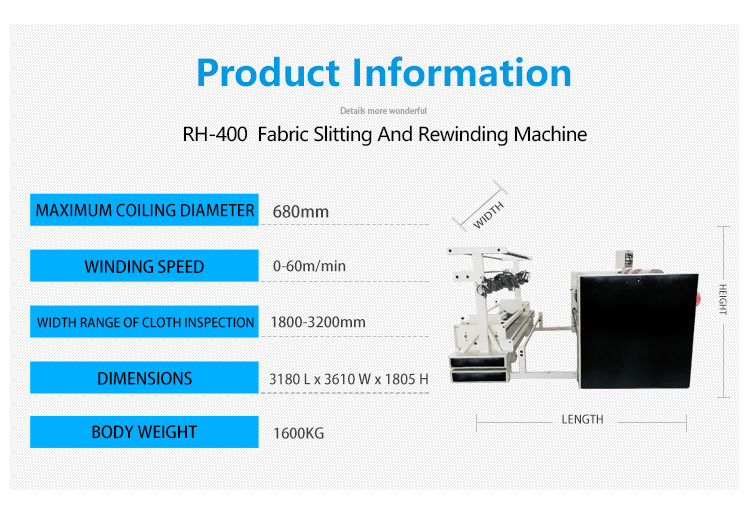 Product Information

Details more wonderful

RH-400 Fabric Slitting And Rewinding Machine

| | |
|---|---|
| MAXIMUM COILING DIAMETER | 680mm |
| WINDING SPEED | 0-60m/min |
| WIDTH RANGE OF CLOTH INSPECTION | 1800-3200mm |
| DIMENSIONS | 3180 L x 3610 W x 1805 H |
| BODY WEIGHT | 1600KG |

WIDTH

HEIGHT

LENGTH